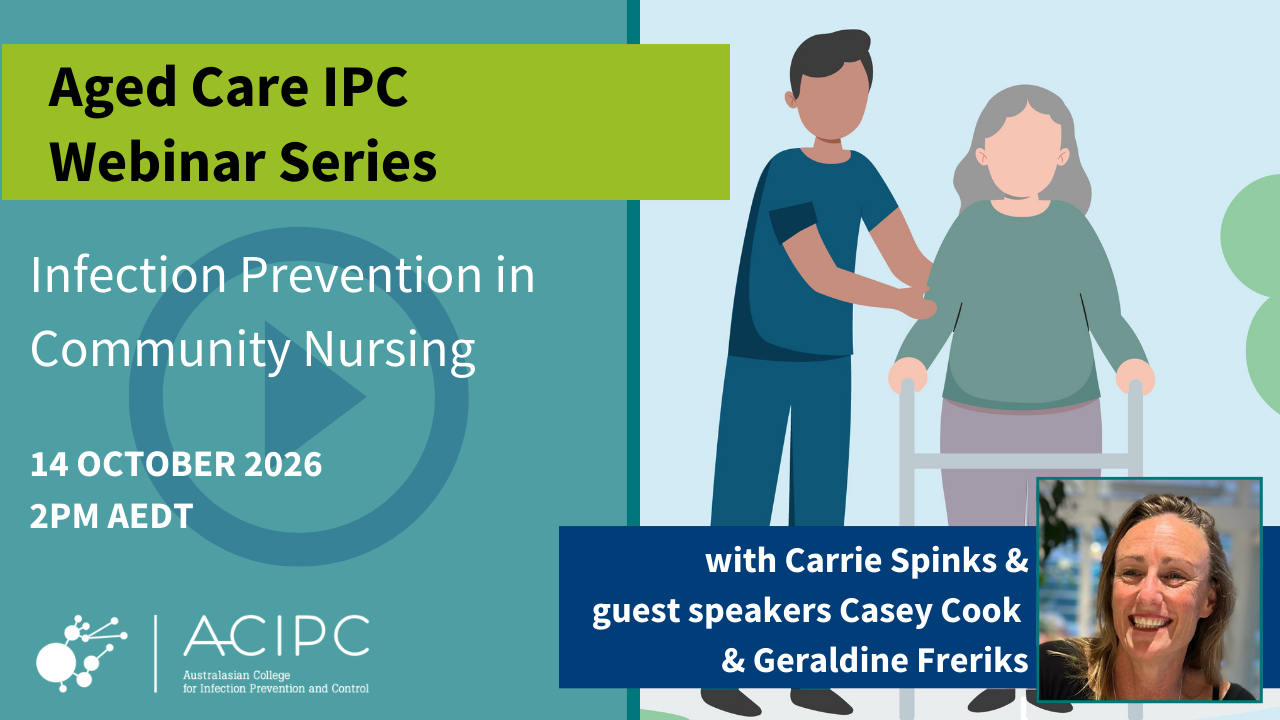 Aged Care IPC Webinar Series

Infection Prevention in Community Nursing

14 OCTOBER 2026
2PM AEDT

with Carrie Spinks & guest speakers Casey Cook & Geraldine Freriks

ACIPC
Australasian College for Infection Prevention and Control